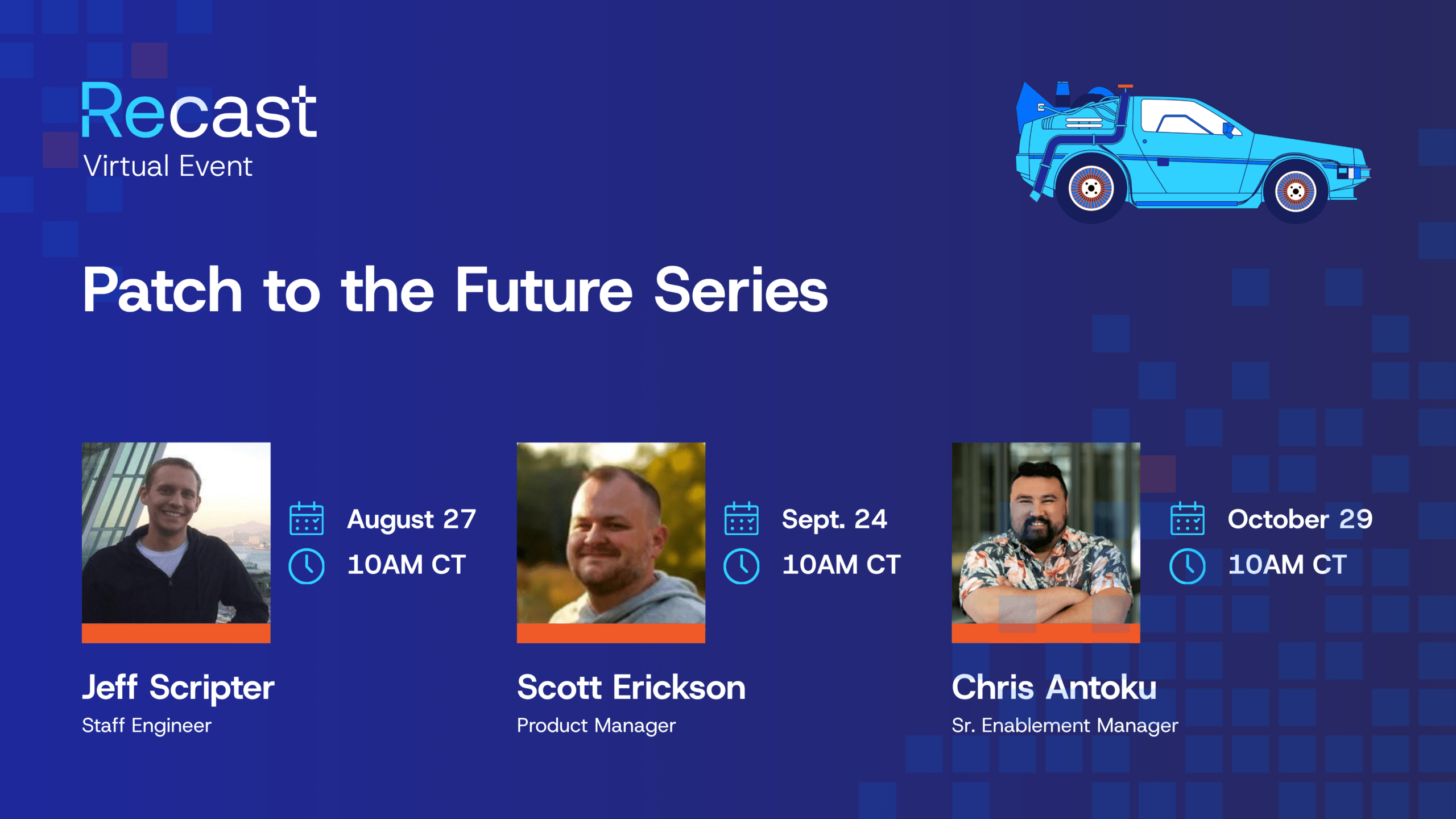 Recast
Virtual Event

Patch to the Future Series

August 27
10AM CT

Jeff Scripter
Staff Engineer

Sept. 24
10AM CT

Scott Erickson
Product Manager

October 29
10AM CT

Chris Antoku
Sr. Enablement Manager